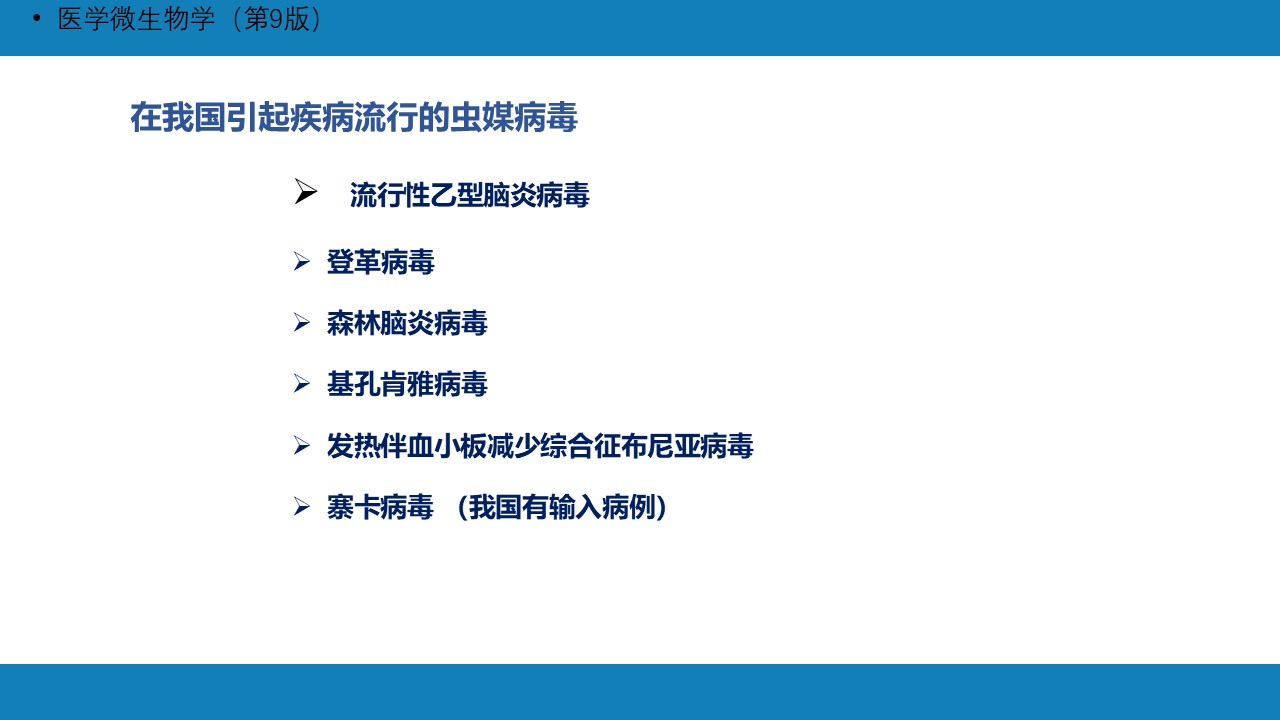 • 医学微生物学（第9版）

在我国引起疾病流行的虫媒病毒

➢ 流行性乙型脑炎病毒

➢ 登革病毒

➢ 森林脑炎病毒

➢ 基孔肯雅病毒

➢ 发热伴血小板减少综合征布尼亚病毒

➢ 寨卡病毒 （我国有输入病例）